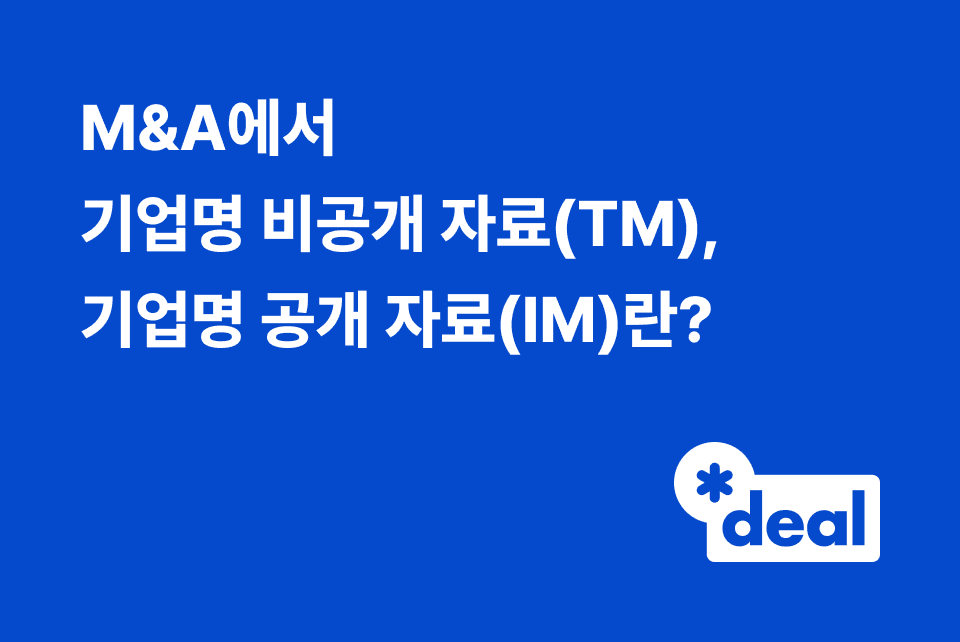 M&A에서
기업명 비공개 자료(TM),
기업명 공개 자료(IM)란?

*deal